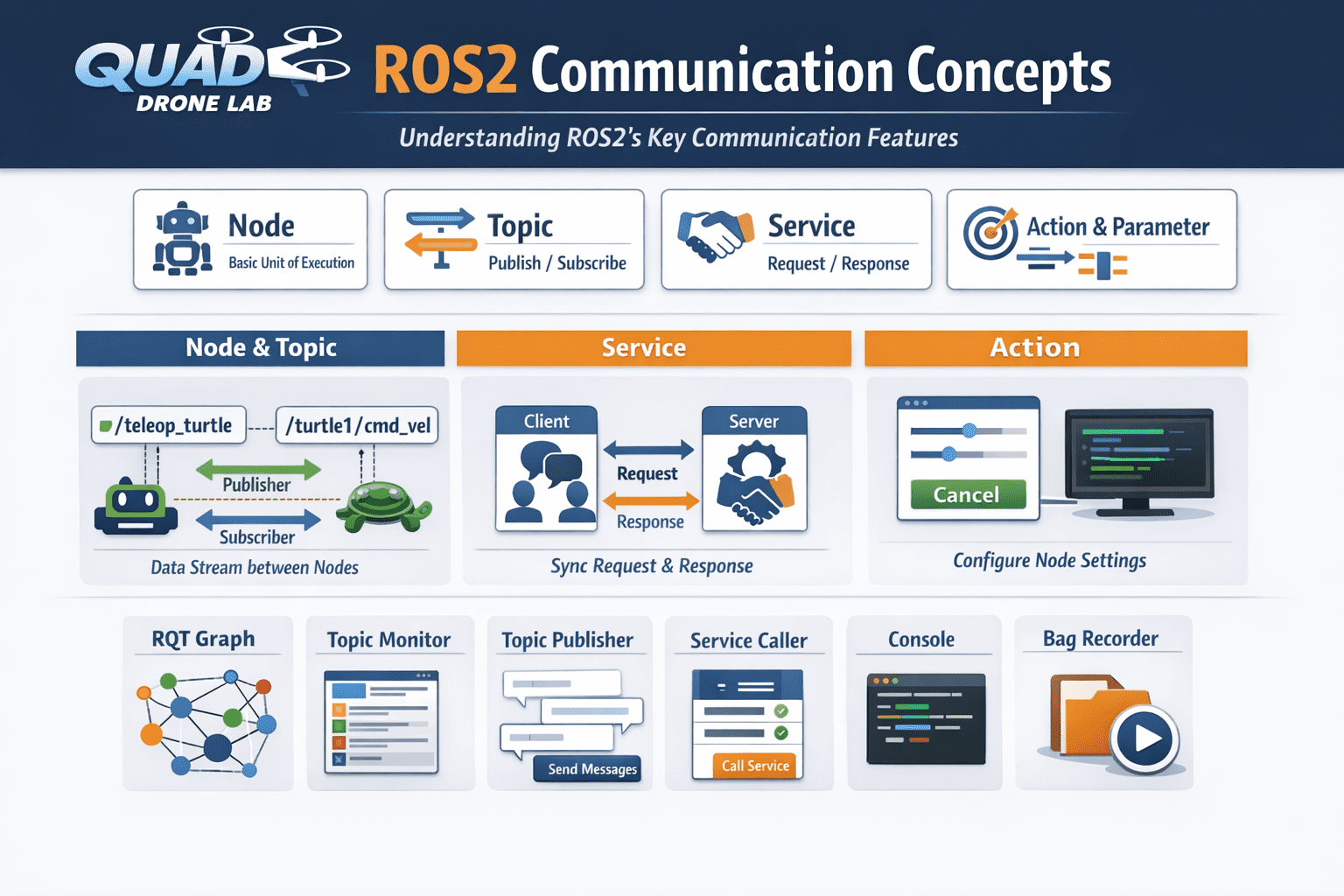 QUAD DRONE LAB

ROS2 Communication Concepts

Understanding ROS2's Key Communication Features

Node
Basic Unit of Execution

Topic
Publish / Subscribe

Service
Request / Response

Action & Parameter

Node & Topic

/teleop_turtle
/turtle1/cmd_vel
Publisher
Subscriber
Data Stream between Nodes

Service

Client
Server
Request
Response
Sync Request & Response

Action

Cancel
Configure Node Settings

RQT Graph

Topic Monitor

Topic Publisher
Send Messages

Service Caller
Call Service

Console

Bag Recorder